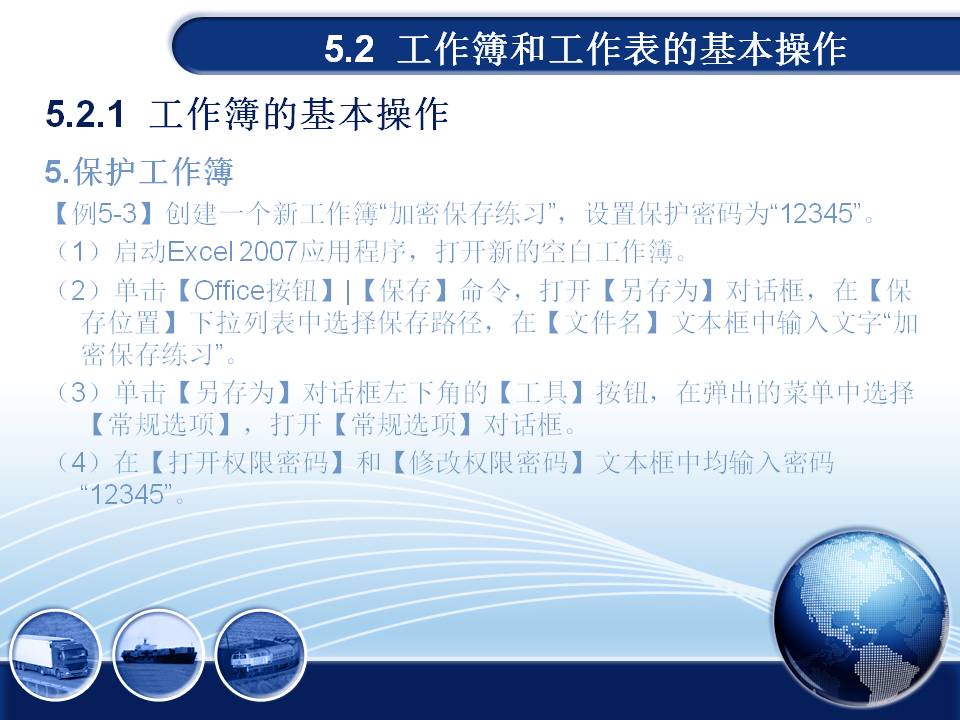 5.2 工作簿和工作表的基本操作

5.2.1 工作簿的基本操作

5.保护工作簿

【例5-3】创建一个新工作簿“加密保存练习”，设置保护密码为“12345”。

（1）启动Excel 2007应用程序，打开新的空白工作簿。

（2）单击【Office按钮】|【保存】命令，打开【另存为】对话框，在【保存位置】下拉列表中选择保存路径，在【文件名】文本框中输入文字“加密保存练习”。

（3）单击【另存为】对话框左下角的【工具】按钮，在弹出的菜单中选择【常规选项】，打开【常规选项】对话框。

（4）在【打开权限密码】和【修改权限密码】文本框中均输入密码“12345”。